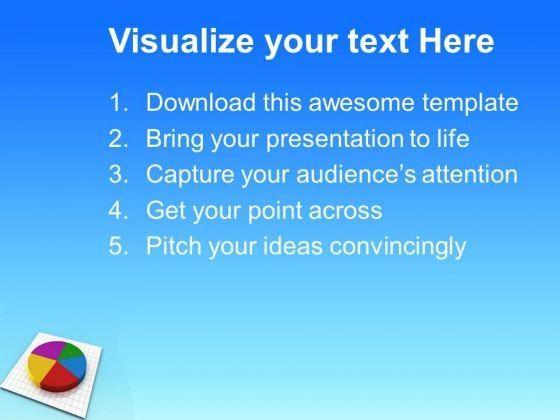 Visualize your text Here

1. Download this awesome template
2. Bring your presentation to life
3. Capture your audience's attention
4. Get your point across
5. Pitch your ideas convincingly